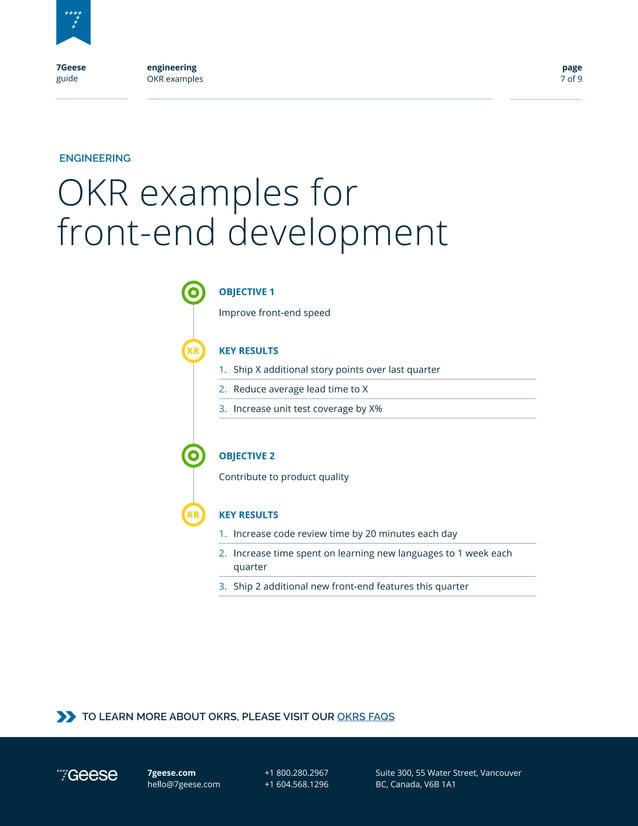 7Geese
guide

engineering
OKR examples

page
7 of 9

ENGINEERING

OKR examples for front-end development

OBJECTIVE 1

Improve front-end speed

KR

KEY RESULTS

1. Ship X additional story points over last quarter
2. Reduce average lead time to X
3. Increase unit test coverage by X%

OBJECTIVE 2

Contribute to product quality

KR

KEY RESULTS

1. Increase code review time by 20 minutes each day
2. Increase time spent on learning new languages to 1 week each quarter
3. Ship 2 additional new front-end features this quarter

TO LEARN MORE ABOUT OKRS, PLEASE VISIT OUR OKRS FAQS

7Geese

7geese.com
hello@7geese.com

+1 800.280.2967
+1 604.568.1296

Suite 300, 55 Water Street, Vancouver BC, Canada, V6B 1A1